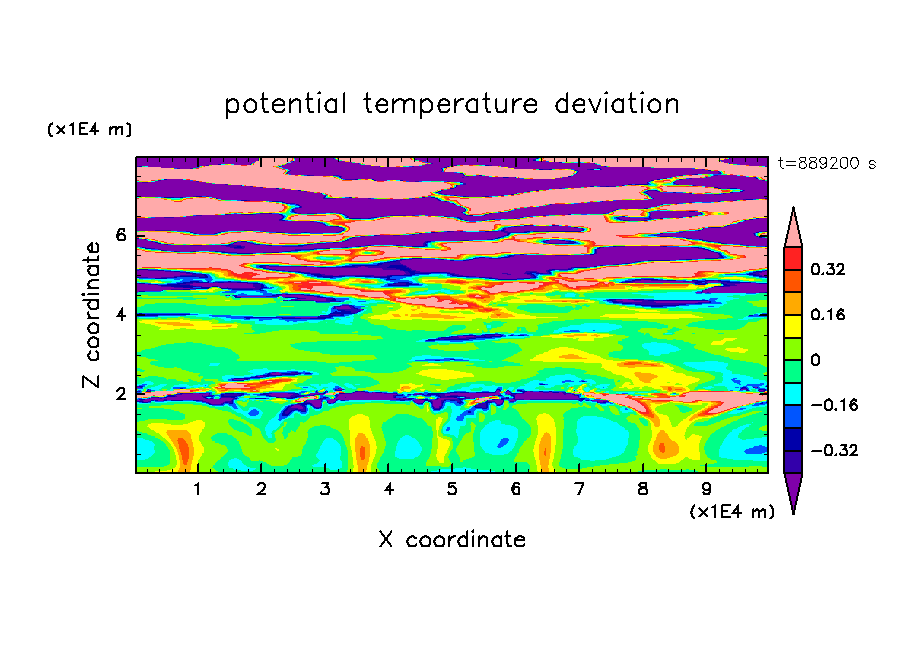 potential temperature deviation

(x1E4 m)

t=889200 s

Z coordinate

6
4
2

0.32
0.16
0
−0.16
−0.32

1 2 3 4 5 6 7 8 9

(x1E4 m)

X coordinate